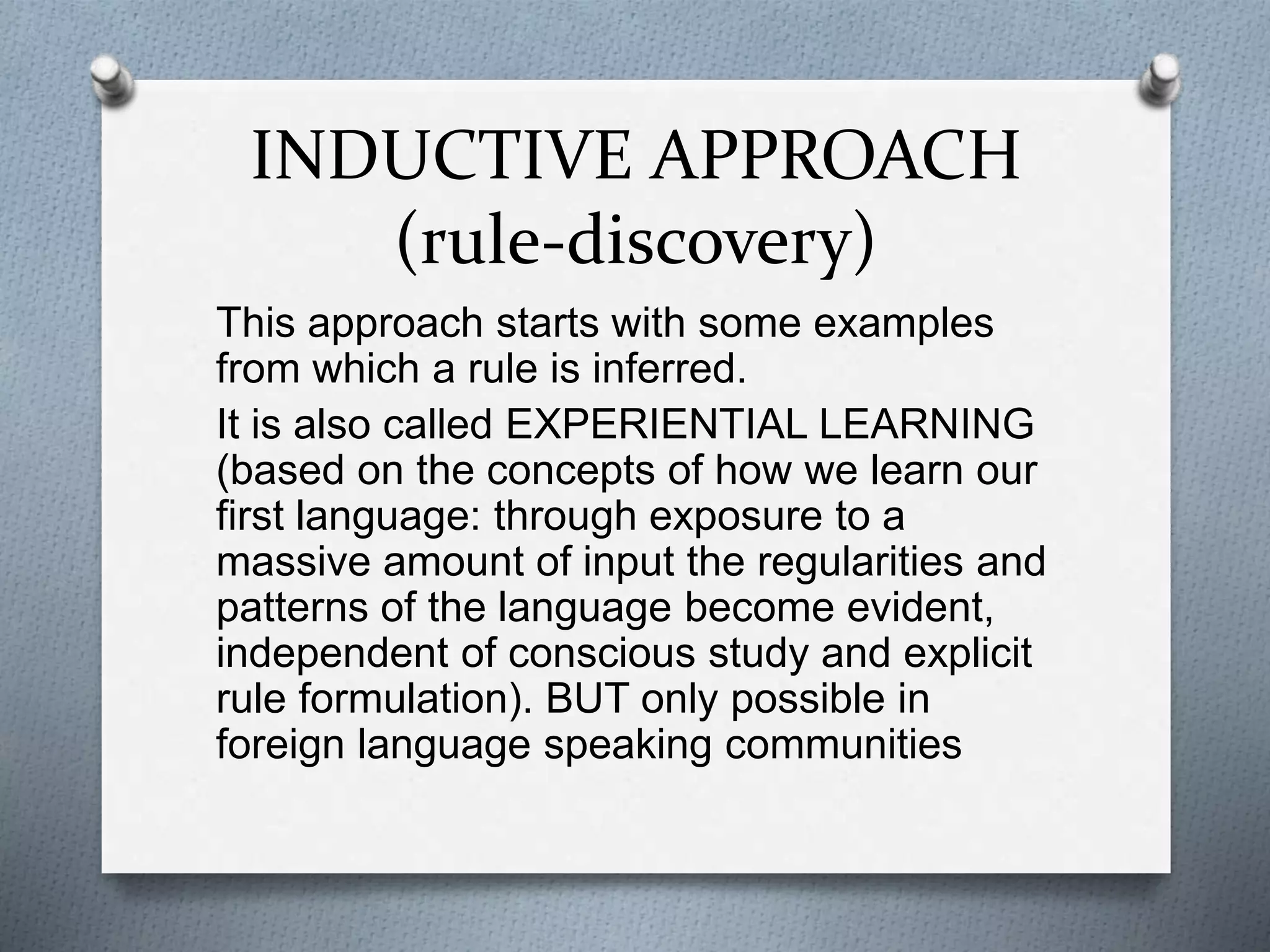 INDUCTIVE APPROACH (rule-discovery)

This approach starts with some examples from which a rule is inferred.

It is also called EXPERIENTIAL LEARNING (based on the concepts of how we learn our first language: through exposure to a massive amount of input the regularities and patterns of the language become evident, independent of conscious study and explicit rule formulation). BUT only possible in foreign language speaking communities